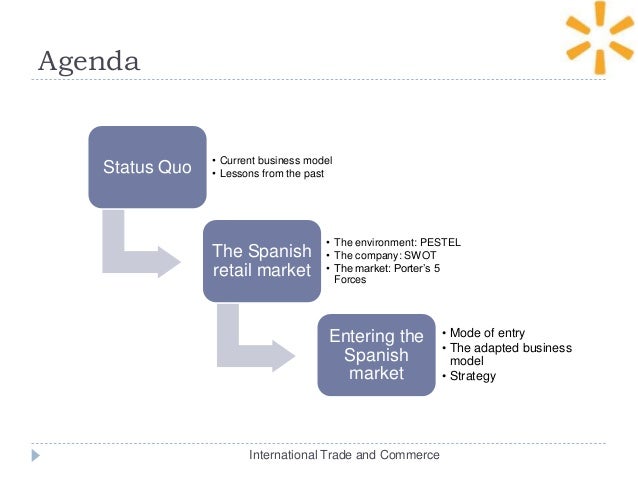 Agenda

Status Quo

• Current business model
• Lessons from the past

The Spanish retail market

• The environment: PESTEL
• The company: SWOT
• The market: Porter's 5 Forces

Entering the Spanish market

• Mode of entry
• The adapted business model
• Strategy

International Trade and Commerce